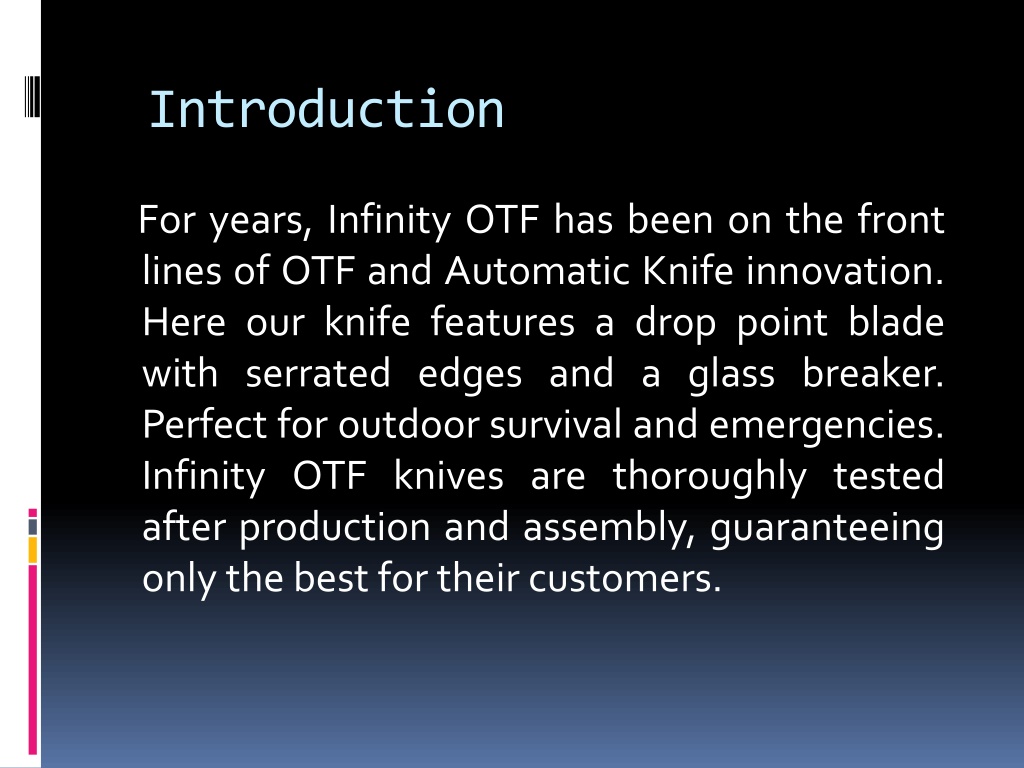 Introduction

For years, Infinity OTF has been on the front lines of OTF and Automatic Knife innovation. Here our knife features a drop point blade with serrated edges and a glass breaker. Perfect for outdoor survival and emergencies. Infinity OTF knives are thoroughly tested after production and assembly, guaranteeing only the best for their customers.